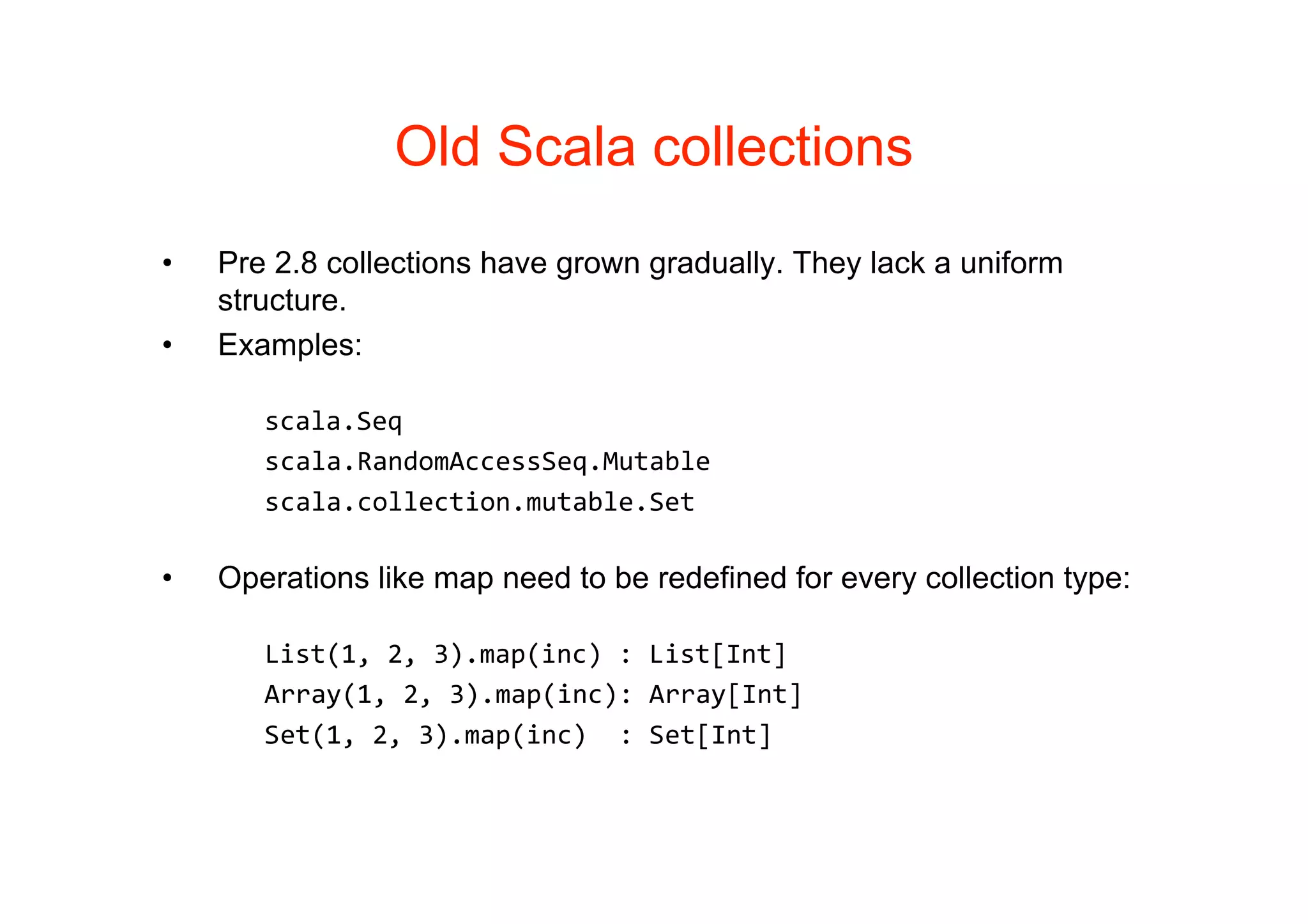 Old Scala collections

• Pre 2.8 collections have grown gradually. They lack a uniform structure.
• Examples:

scala.Seq
scala.RandomAccessSeq.Mutable
scala.collection.mutable.Set

• Operations like map need to be redefined for every collection type:

List(1, 2, 3).map(inc) : List[Int]
Array(1, 2, 3).map(inc): Array[Int]
Set(1, 2, 3).map(inc)  : Set[Int]